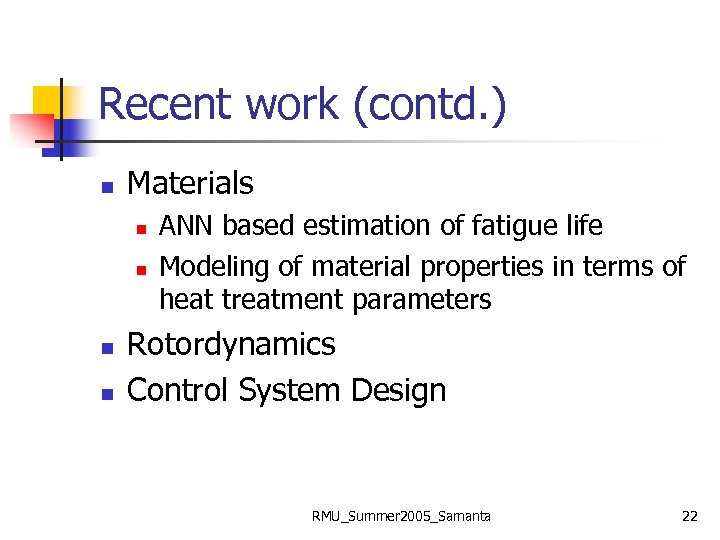 Recent work (contd.)

- Materials
  - ANN based estimation of fatigue life
  - Modeling of material properties in terms of heat treatment parameters
- Rotordynamics
- Control System Design

RMU_Summer2005_Samanta

22